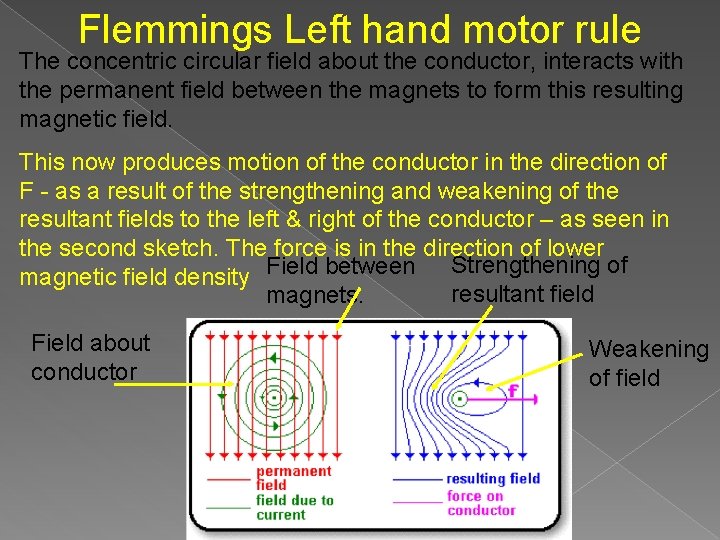 Flemmings Left hand motor rule

The concentric circular field about the conductor, interacts with the permanent field between the magnets to form this resulting magnetic field.

This now produces motion of the conductor in the direction of F - as a result of the strengthening and weakening of the resultant fields to the left & right of the conductor – as seen in the second sketch. The force is in the direction of lower magnetic field density

Field between magnets.

Strengthening of resultant field

Field about conductor

Weakening of field

f

permanent field

field due to current

resulting field

force on conductor